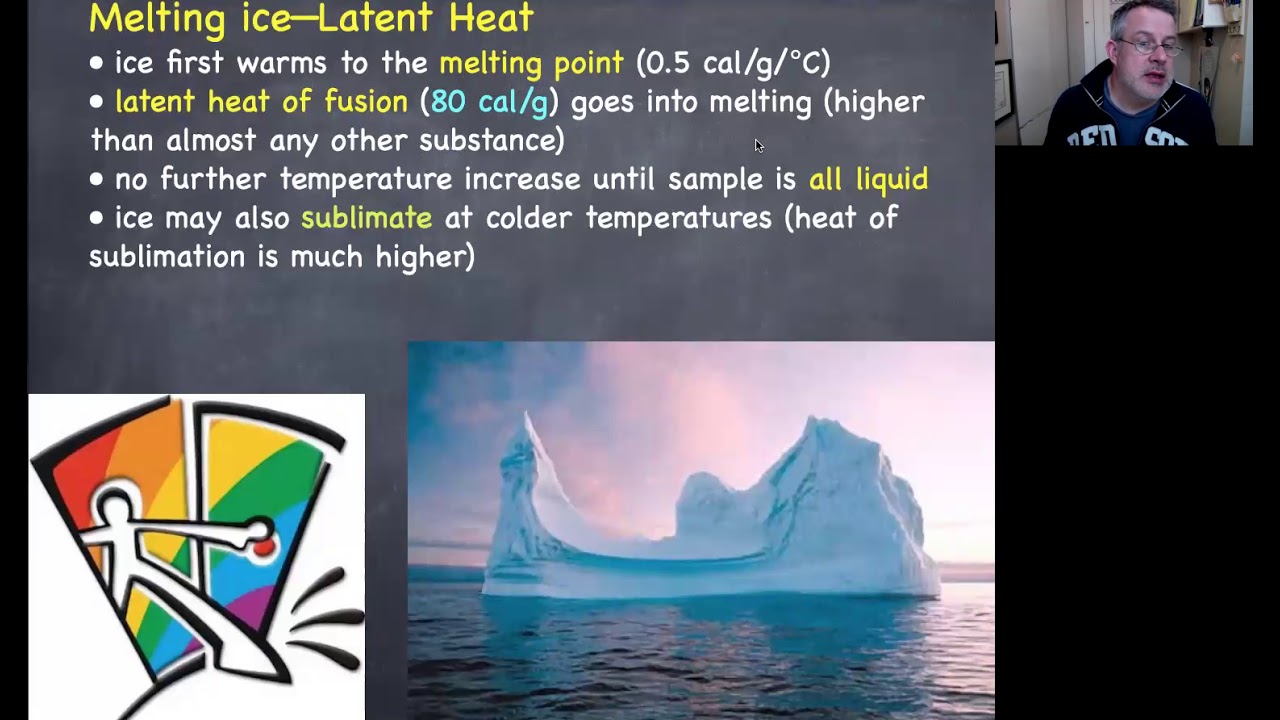 Melting ice—Latent Heat

• ice first warms to the melting point (0.5 cal/g/°C)
• latent heat of fusion (80 cal/g) goes into melting (higher than almost any other substance)
• no further temperature increase until sample is all liquid
• ice may also sublimate at colder temperatures (heat of sublimation is much higher)